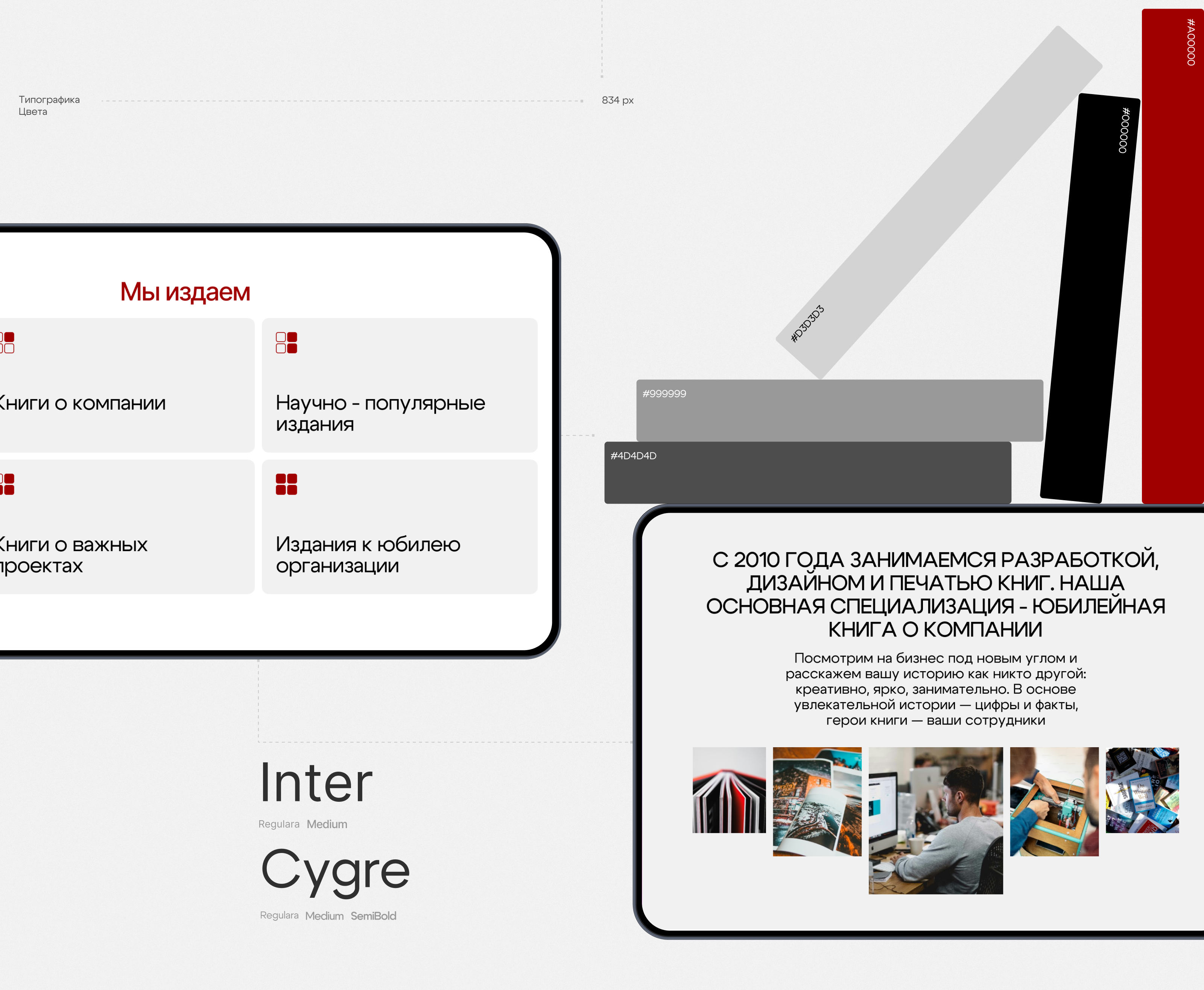 Типографика
Цвета

834 px

#A00000

#000000

#D3D3D3

#999999

#4D4D4D

Мы издаем

Книги о компании

Научно - популярные издания

Книги о важных проектах

Издания к юбилею организации

С 2010 ГОДА ЗАНИМАЕМСЯ РАЗРАБОТКОЙ, ДИЗАЙНОМ И ПЕЧАТЬЮ КНИГ. НАША ОСНОВНАЯ СПЕЦИАЛИЗАЦИЯ - ЮБИЛЕЙНАЯ КНИГА О КОМПАНИИ

Посмотрим на бизнес под новым углом и расскажем вашу историю как никто другой: креативно, ярко, занимательно. В основе увлекательной истории — цифры и факты, герои книги — ваши сотрудники

Inter

Regulara Medium

Cygre

Regulara Medium SemiBold